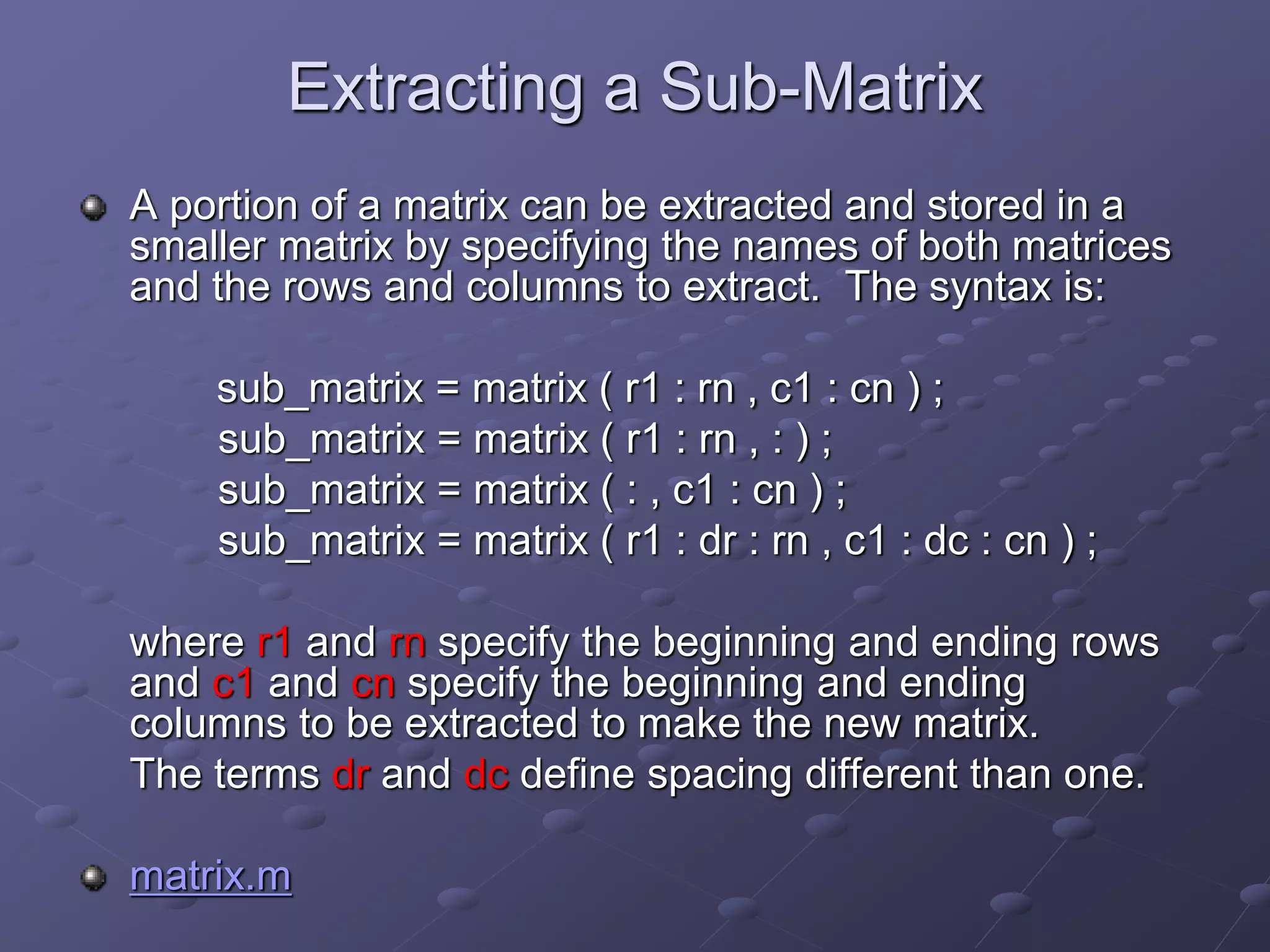 Extracting a Sub-Matrix

A portion of a matrix can be extracted and stored in a smaller matrix by specifying the names of both matrices and the rows and columns to extract. The syntax is:

sub_matrix = matrix ( r1 : rn , c1 : cn ) ;
sub_matrix = matrix ( r1 : rn , : ) ;
sub_matrix = matrix ( : , c1 : cn ) ;
sub_matrix = matrix ( r1 : dr : rn , c1 : dc : cn ) ;

where r1 and rn specify the beginning and ending rows and c1 and cn specify the beginning and ending columns to be extracted to make the new matrix.

The terms dr and dc define spacing different than one.

matrix.m